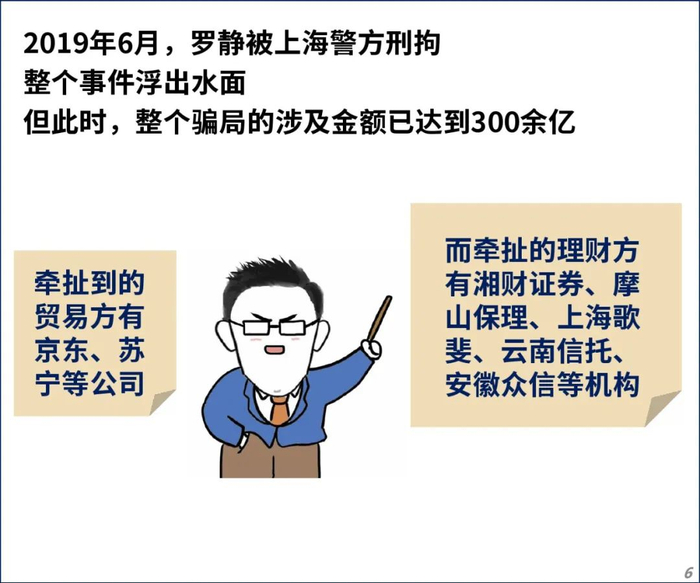 2019年6月，罗静被上海警方刑拘
整个事件浮出水面
但此时，整个骗局的涉及金额已达到300余亿

牵扯到的贸易方有京东、苏宁等公司

而牵扯的理财方有湘财证券、摩山保理、上海歌斐、云南信托、安徽众信等机构

6